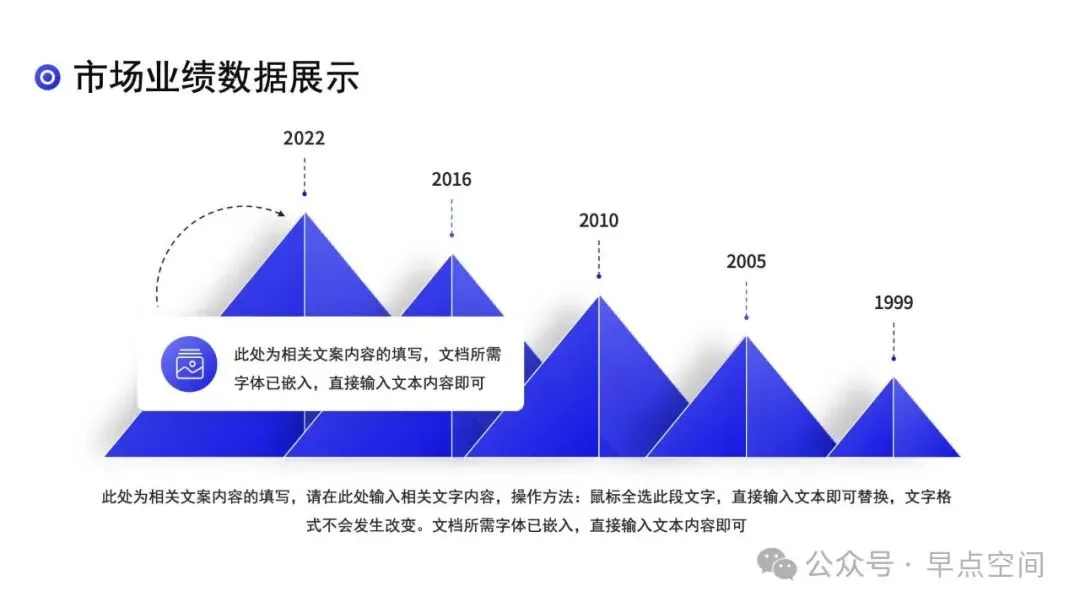 市场业绩数据展示

2022

2016

2010

2005

1999

此处为相关文案内容的填写，文档所需字体已嵌入，直接输入文本内容即可

此处为相关文案内容的填写，请在此处输入相关文字内容，操作方法：鼠标全选此段文字，直接输入文本即可替换，文字格式不会发生改变。文档所需字体已嵌入，直接输入文本内容即可

公众号 · 早点空间